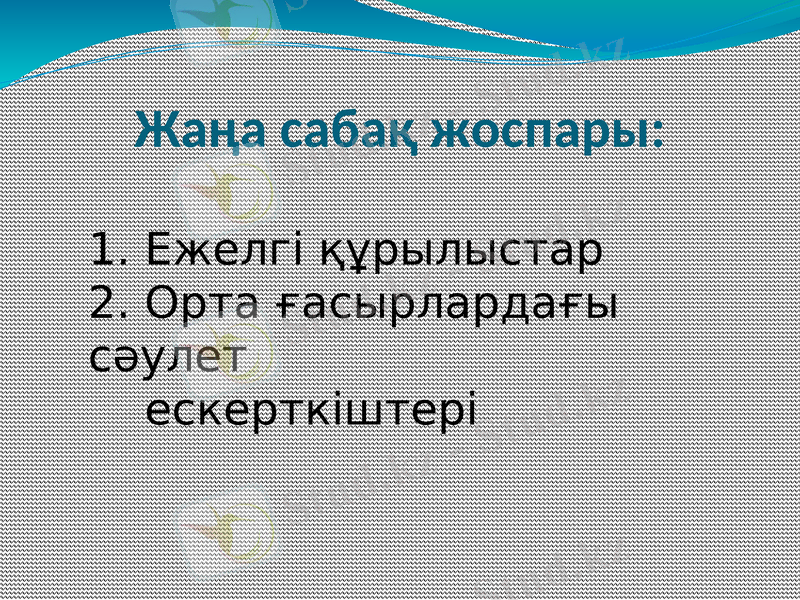 Жаңа сабақ жоспары:

1. Ежелгі құрылыстар
2. Орта ғасырлардағы сәулет ескерткіштері